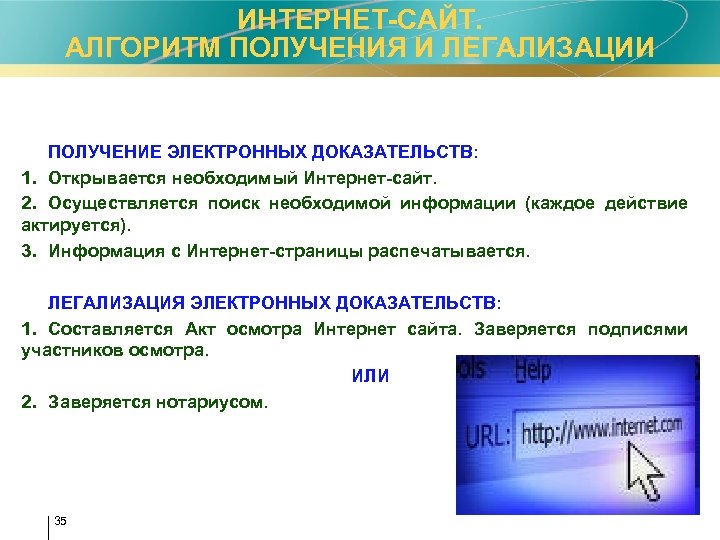 ИНТЕРНЕТ-САЙТ.
АЛГОРИТМ ПОЛУЧЕНИЯ И ЛЕГАЛИЗАЦИИ

ПОЛУЧЕНИЕ ЭЛЕКТРОННЫХ ДОКАЗАТЕЛЬСТВ:

1. Открывается необходимый Интернет-сайт.

2. Осуществляется поиск необходимой информации (каждое действие актируется).

3. Информация с Интернет-страницы распечатывается.

ЛЕГАЛИЗАЦИЯ ЭЛЕКТРОННЫХ ДОКАЗАТЕЛЬСТВ:

1. Составляется Акт осмотра Интернет сайта. Заверяется подписями участников осмотра.

ИЛИ

2. Заверяется нотариусом.

ols Help

URL: http://www.internet.com

35